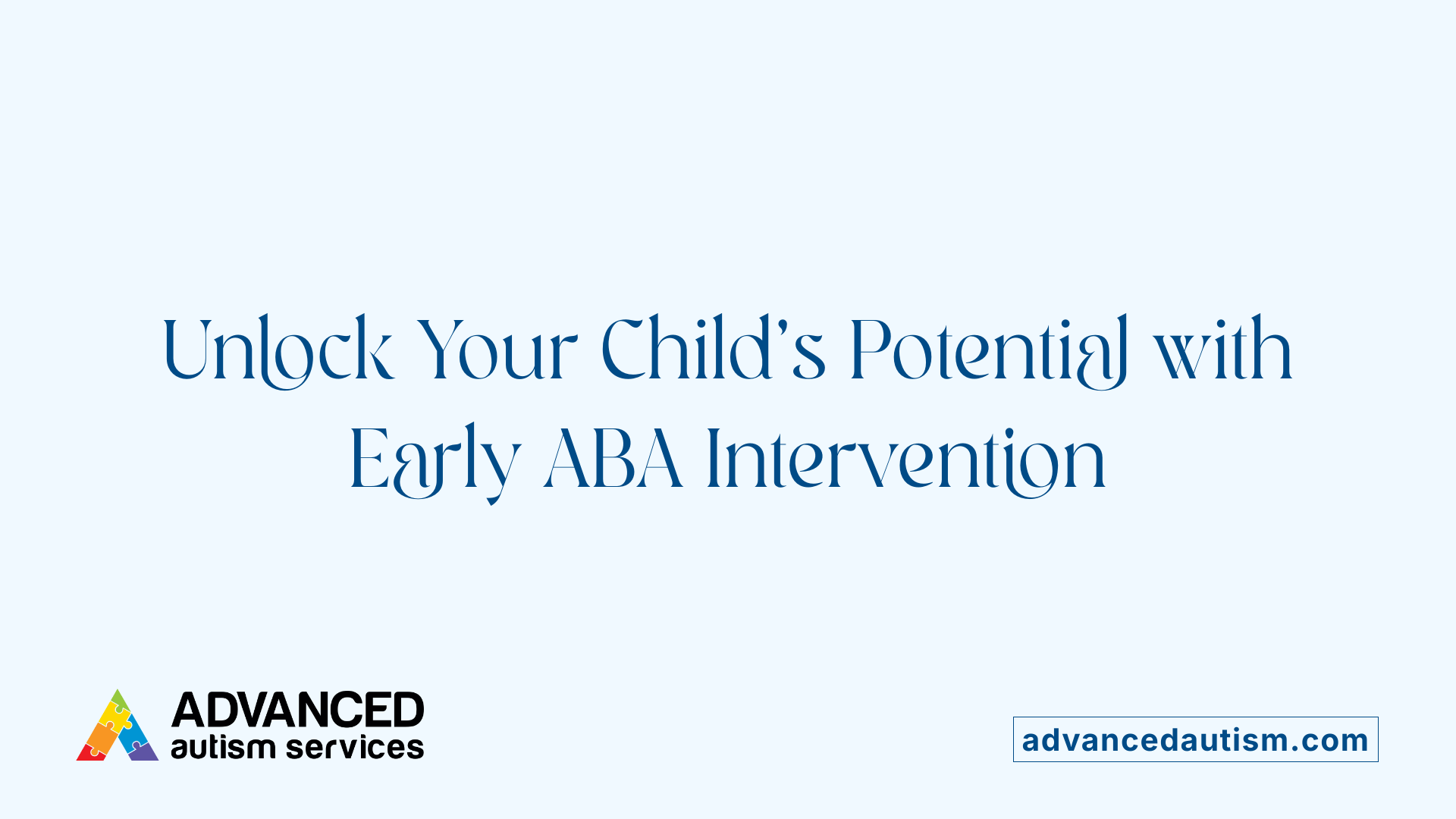 Unlock Your Child's Potential with Early ABA Intervention

ADVANCED
autism services

advancedautism.com